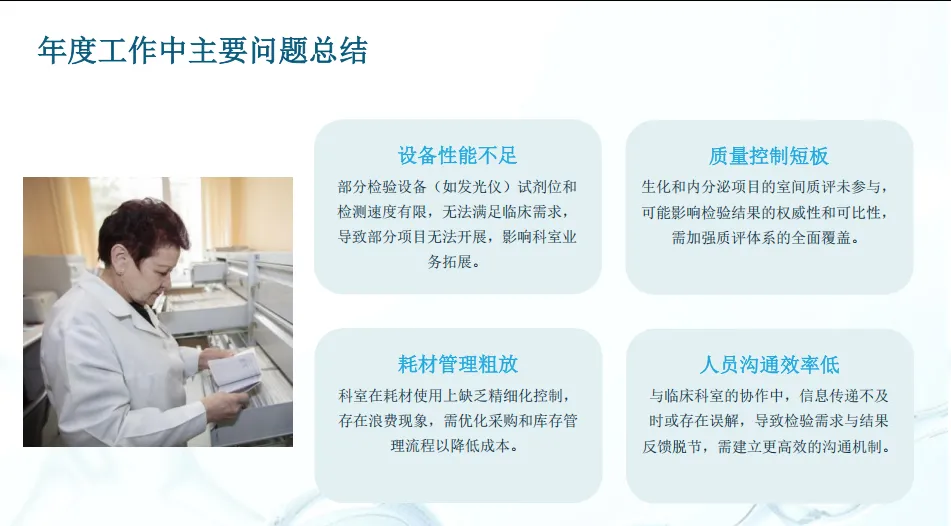 年度工作中主要问题总结

设备性能不足

部分检验设备（如发光仪）试剂位和检测速度有限，无法满足临床需求，导致部分项目无法开展，影响科室业务拓展。

质量控制短板

生化和内分泌项目的室间质评未参与，可能影响检验结果的权威性和可比性，需加强质评体系的全面覆盖。

耗材管理粗放

科室在耗材使用上缺乏精细化控制，存在浪费现象，需优化采购和库存管理流程以降低成本。

人员沟通效率低

与临床科室的协作中，信息传递不及时或存在误解，导致检验需求与结果反馈脱节，需建立更高效的沟通机制。